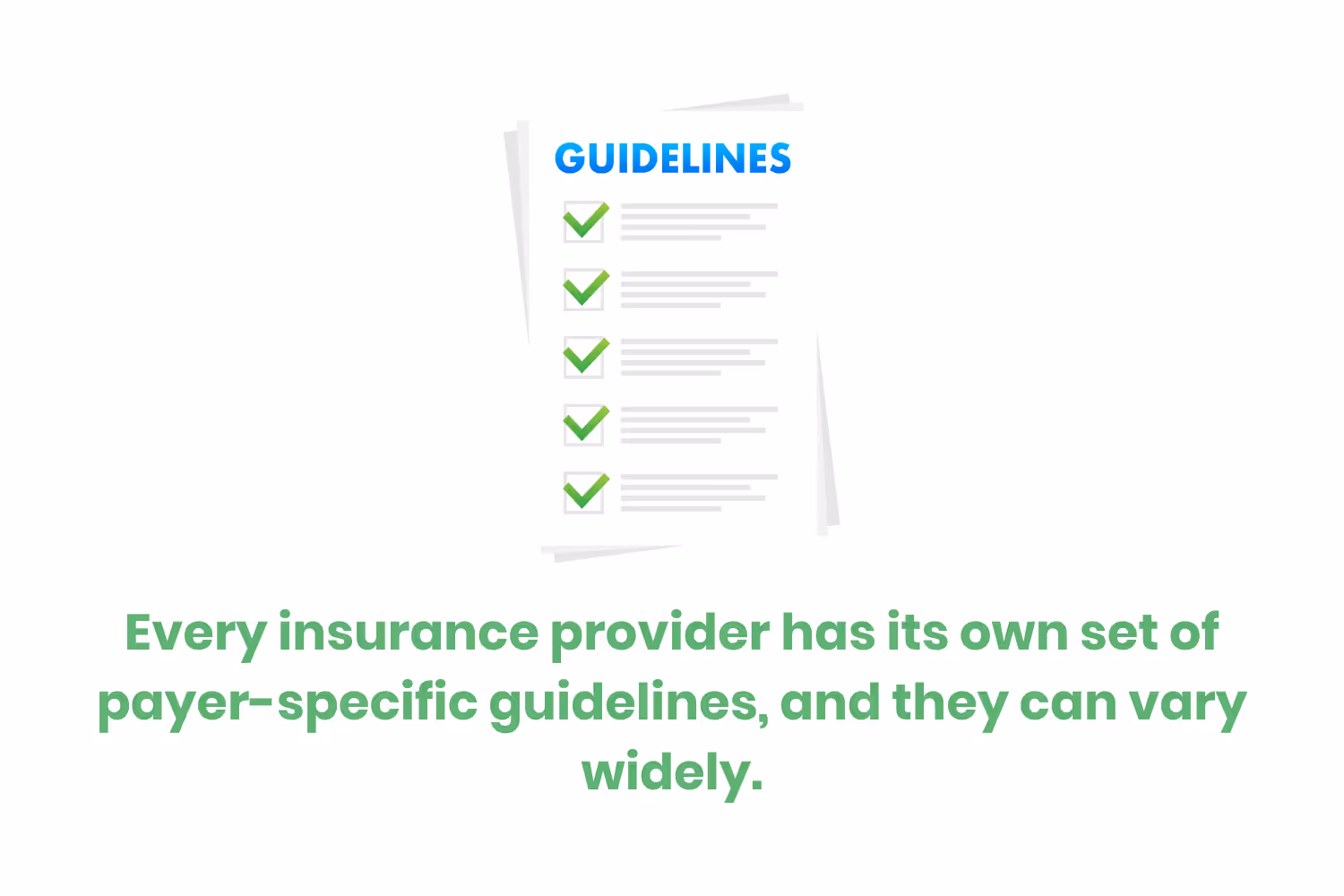 GUIDELINES

Every insurance provider has its own set of payer-specific guidelines, and they can vary widely.